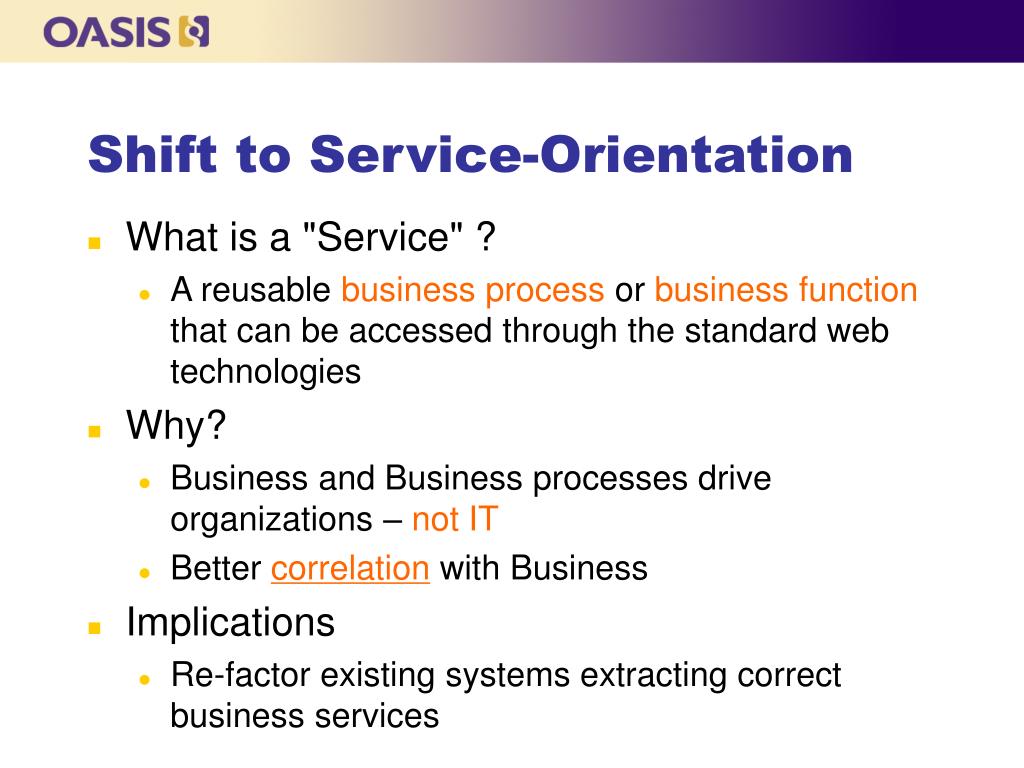 OASIS

Shift to Service-Orientation

What is a "Service" ?

A reusable business process or business function that can be accessed through the standard web technologies

Why?

Business and Business processes drive organizations – not IT

Better correlation with Business

Implications

Re-factor existing systems extracting correct business services